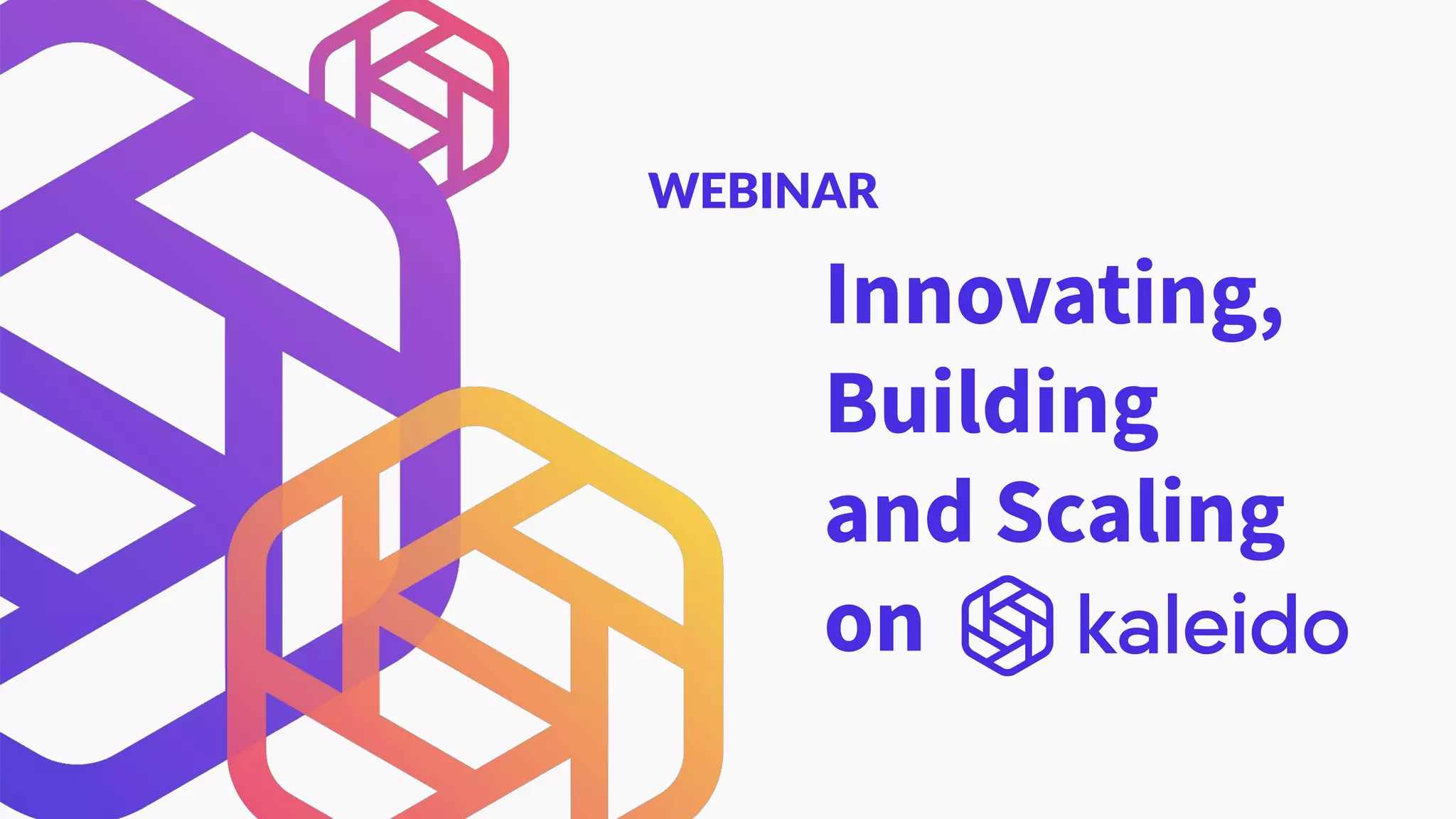 WEBINAR

Innovating, Building and Scaling on kaleido